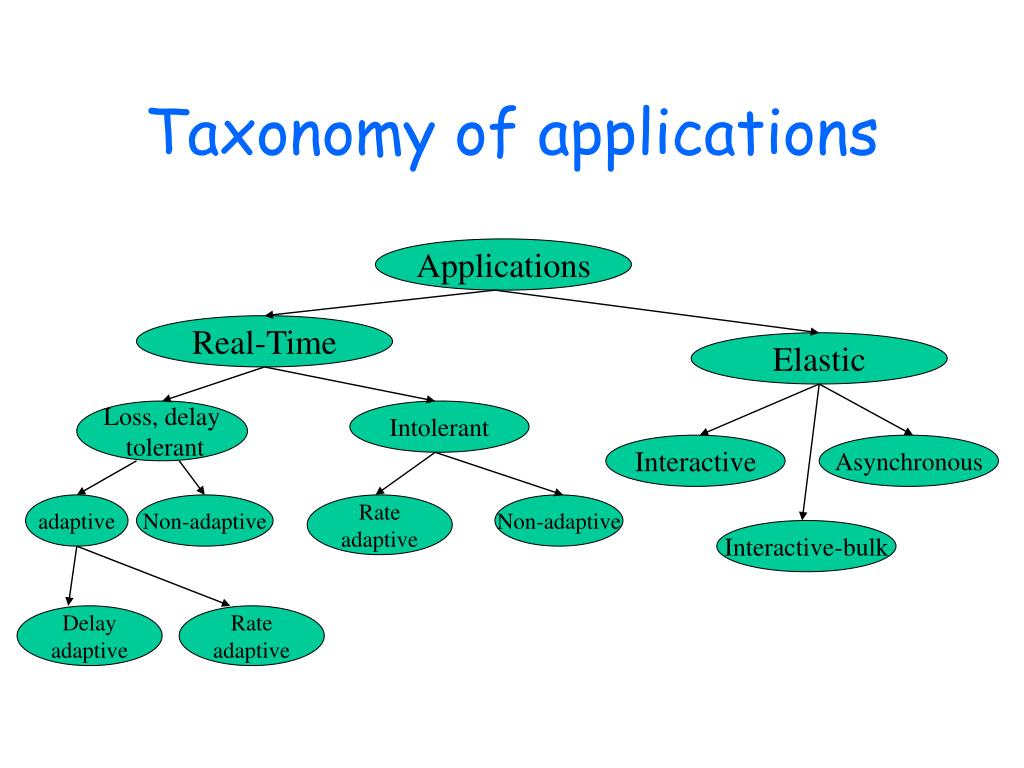 Taxonomy of applications

Applications

Real-Time

Elastic

Loss, delay tolerant

Intolerant

Interactive

Asynchronous

adaptive

Non-adaptive

Rate adaptive

Non-adaptive

Interactive-bulk

Delay adaptive

Rate adaptive